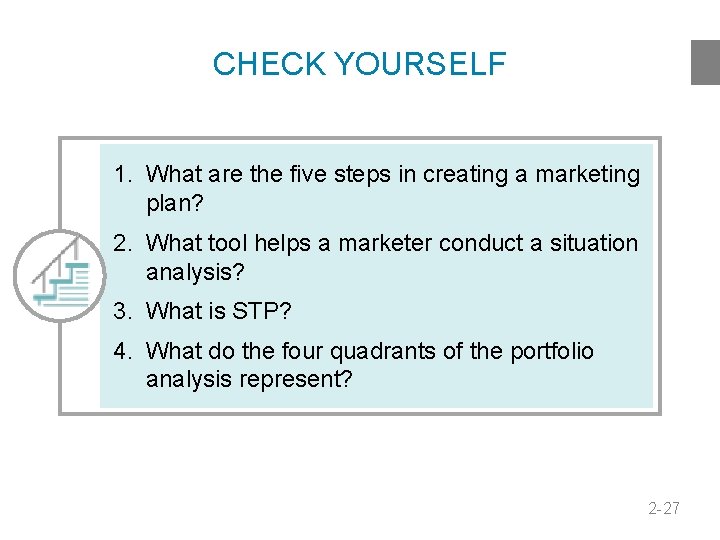 CHECK YOURSELF

1. What are the five steps in creating a marketing plan?
2. What tool helps a marketer conduct a situation analysis?
3. What is STP?
4. What do the four quadrants of the portfolio analysis represent?

2-27